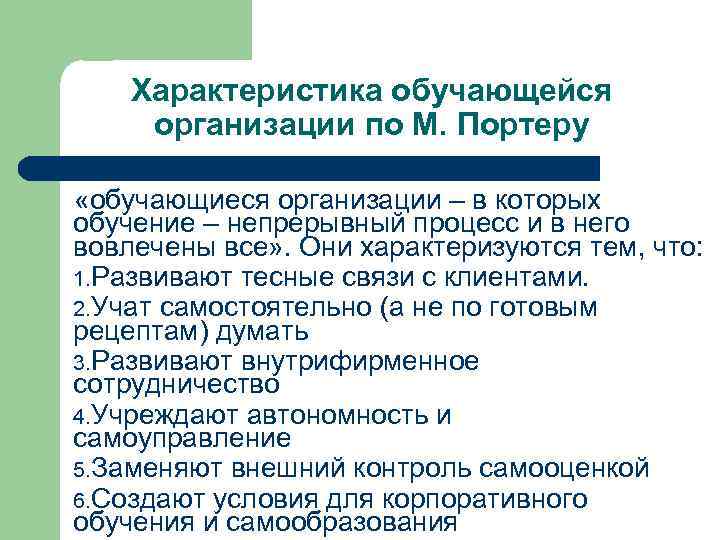 Характеристика обучающейся организации по М. Портеру

«обучающиеся организации – в которых обучение – непрерывный процесс и в него вовлечены все». Они характеризуются тем, что:

1.Развивают тесные связи с клиентами.

2.Учат самостоятельно (а не по готовым рецептам) думать

3.Развивают внутрифирменное сотрудничество

4.Учреждают автономность и самоуправление

5.Заменяют внешний контроль самооценкой

6.Создают условия для корпоративного обучения и самообразования